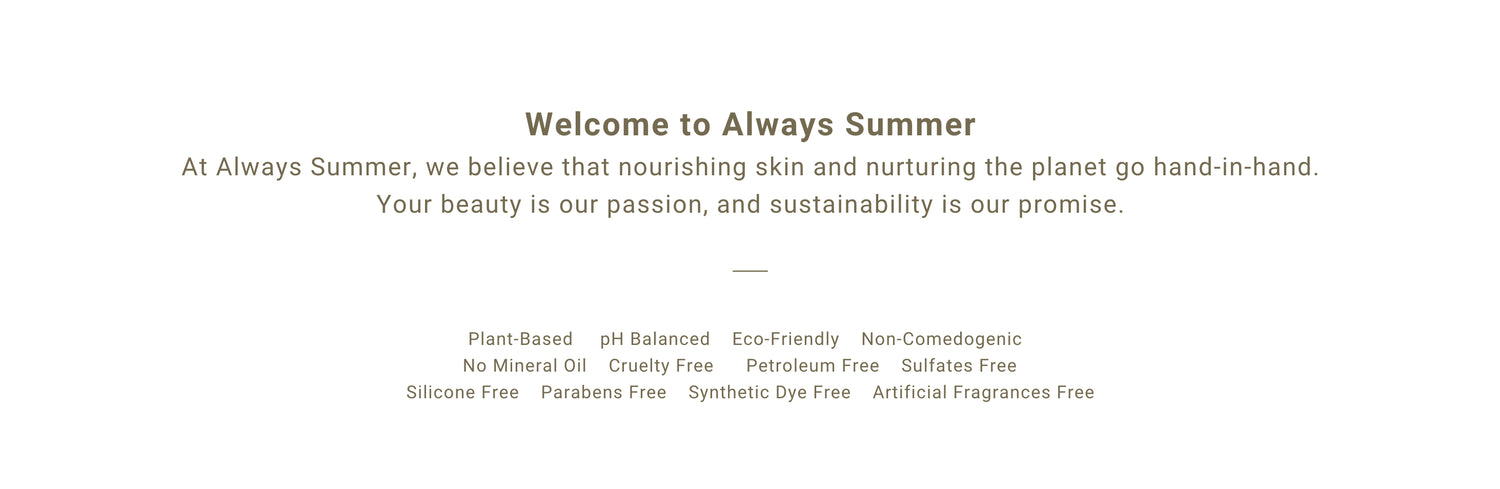 Welcome to Always Summer

At Always Summer, we believe that nourishing skin and nurturing the planet go hand-in-hand. Your beauty is our passion, and sustainability is our promise.

Plant-Based pH Balanced Eco-Friendly Non-Comedogenic
No Mineral Oil Cruelty Free Petroleum Free Sulfates Free
Silicone Free Parabens Free Synthetic Dye Free Artificial Fragrances Free